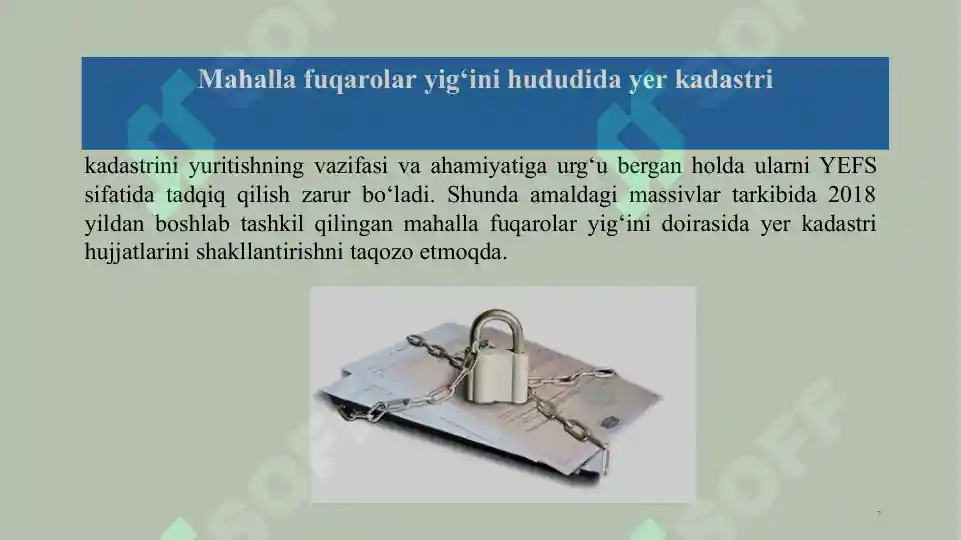 Mahalla fuqarolar yig‘ini hududida yer kadastri

kadastrini yuritishning vazifasi va ahamiyatiga urg‘u bergan holda ularni YEFS sifatida tadqiq qilish zarur bo‘ladi. Shunda amaldagi massivlar tarkibida 2018 yildan boshlab tashkil qilingan mahalla fuqarolar yig‘ini doirasida yer kadastri hujjatlarini shakllantirishni taqozo etmoqda.

SOFF

SOFF

7